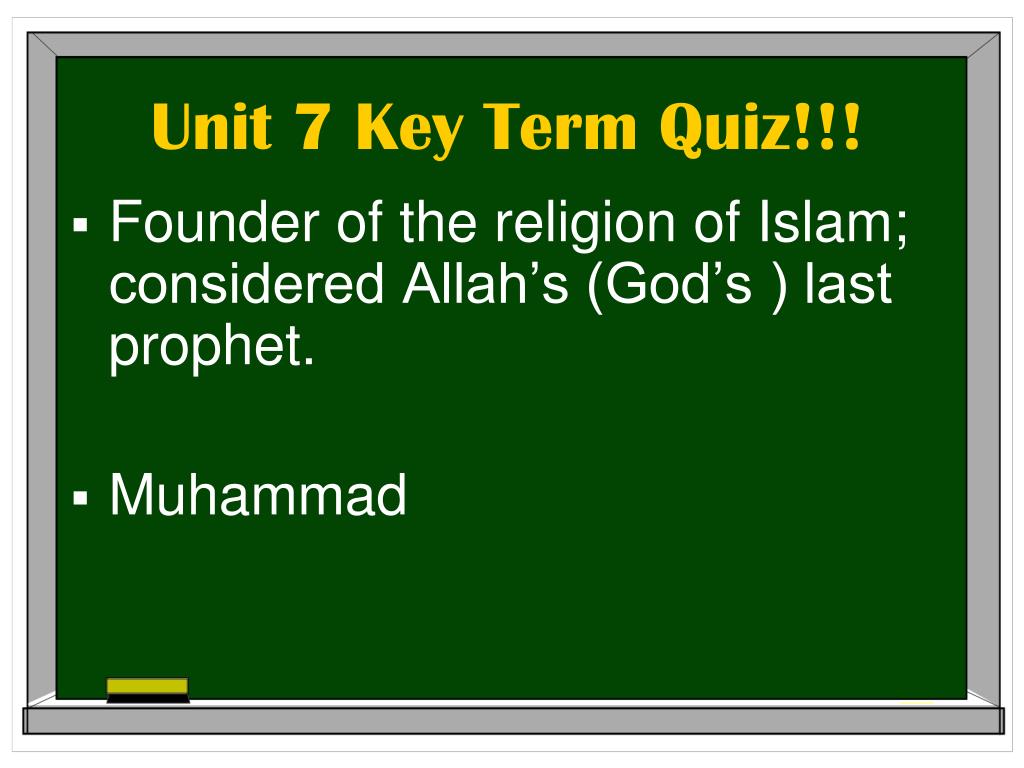 Unit 7 Key Term Quiz!!!

▪ Founder of the religion of Islam; considered Allah’s (God’s ) last prophet.

▪ Muhammad